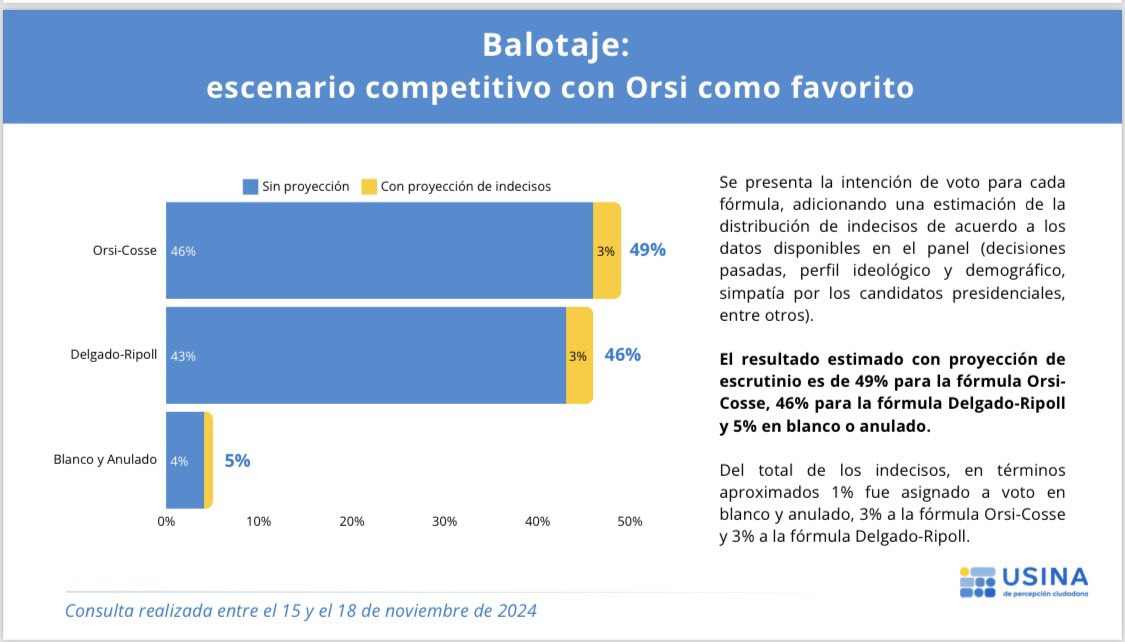 Balotaje:
escenario competitivo con Orsi como favorito

Sin proyección Con proyección de indecisos

Orsi-Cosse 46% 3% 49%

Delgado-Ripoll 43% 3% 46%

Blanco y Anulado 4% 5%

0% 10% 20% 30% 40% 50%

Se presenta la intención de voto para cada fórmula, adicionando una estimación de la distribución de indecisos de acuerdo a los datos disponibles en el panel (decisiones pasadas, perfil ideológico y demográfico, simpatía por los candidatos presidenciales, entre otros).

El resultado estimado con proyección de escrutinio es de 49% para la fórmula Orsi-Cosse, 46% para la fórmula Delgado-Ripoll y 5% en blanco o anulado.

Del total de los indecisos, en términos aproximados 1% fue asignado a voto en blanco y anulado, 3% a la fórmula Orsi-Cosse y 3% a la fórmula Delgado-Ripoll.

Consulta realizada entre el 15 y el 18 de noviembre de 2024

USINA de percepción ciudadana